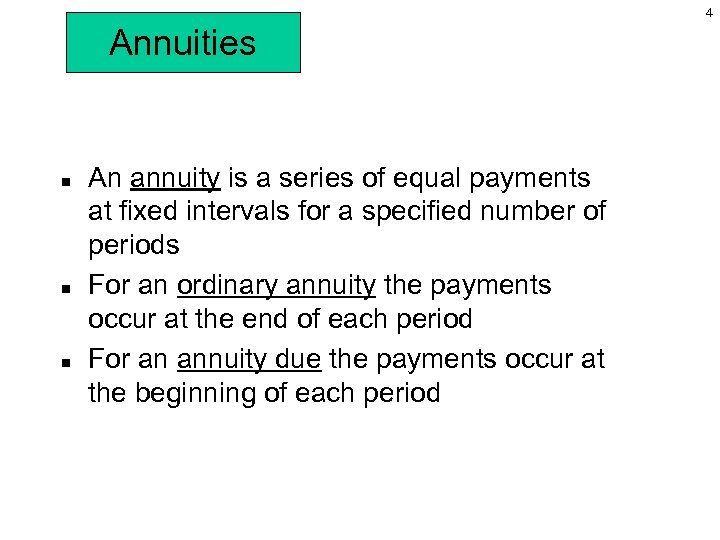 4

Annuities

- An annuity is a series of equal payments at fixed intervals for a specified number of periods
- For an ordinary annuity the payments occur at the end of each period
- For an annuity due the payments occur at the beginning of each period